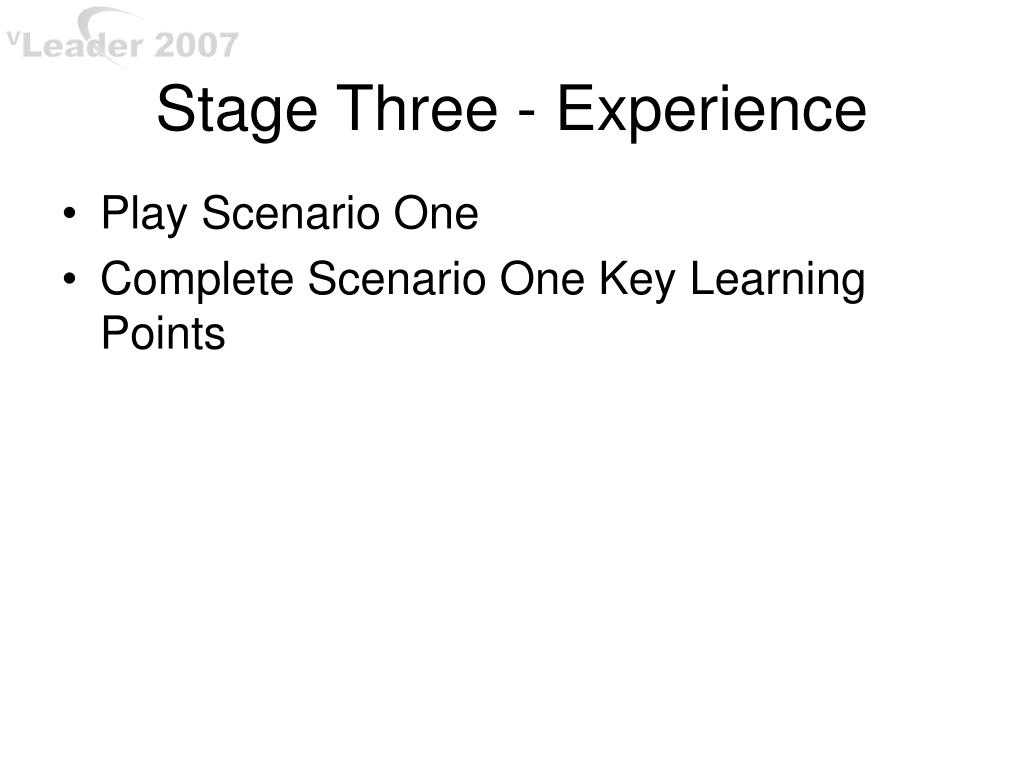 vLeader 2007

Stage Three - Experience

• Play Scenario One
• Complete Scenario One Key Learning Points